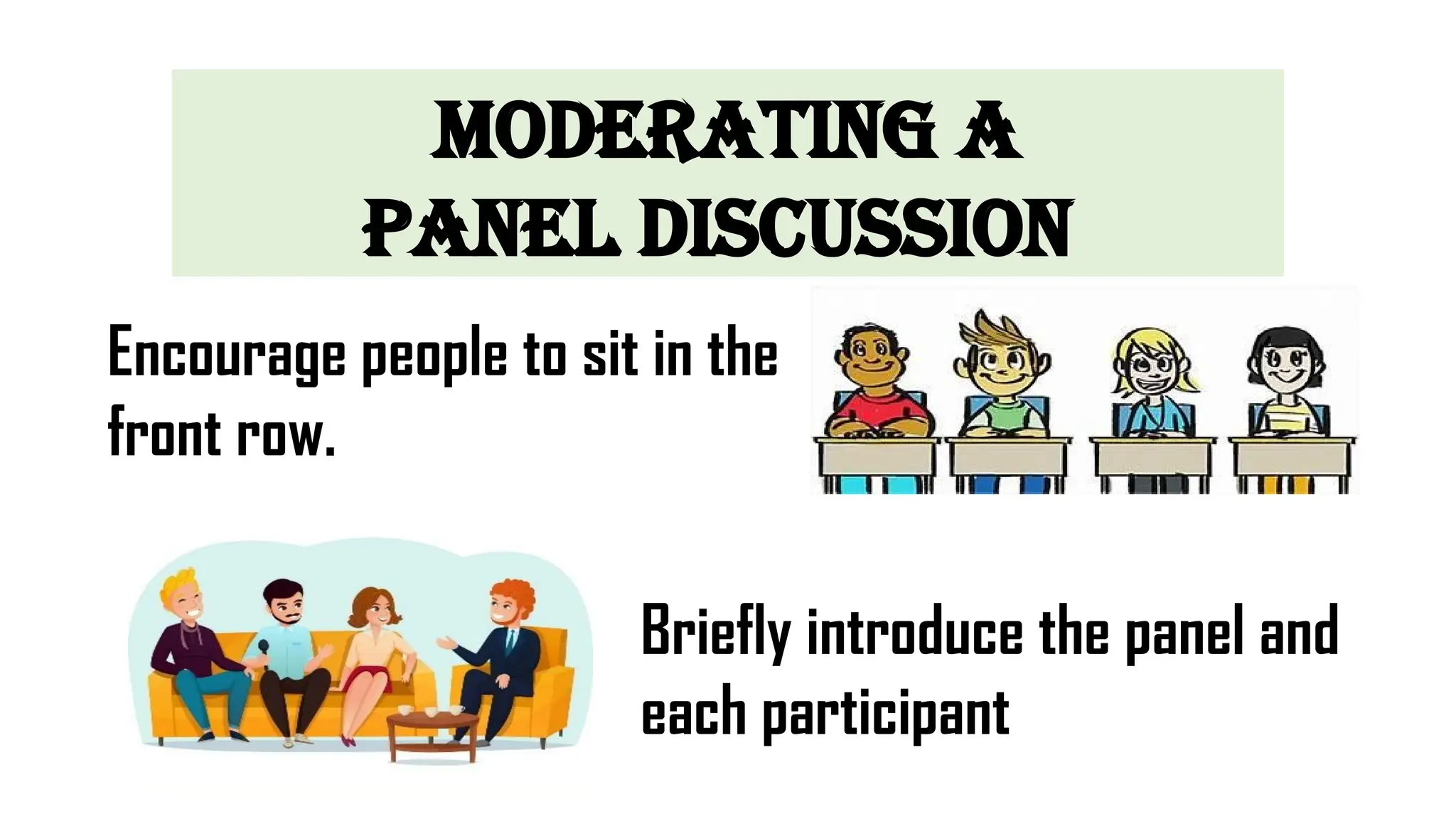 MODERATING A PANEL DISCUSSION

Encourage people to sit in the front row.

Briefly introduce the panel and each participant